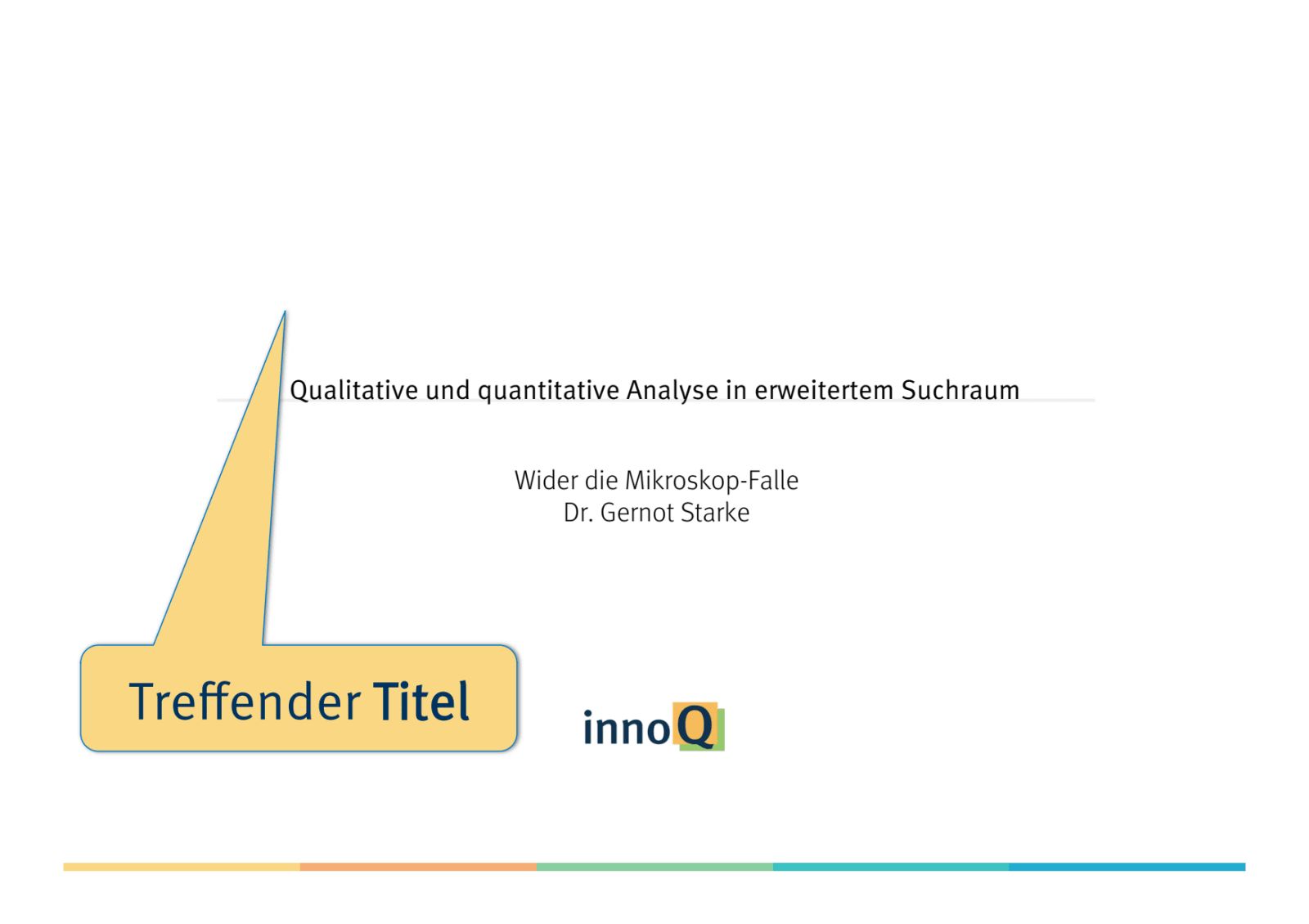 Qualitative und quantitative Analyse in erweitertem Suchraum

Wider die Mikroskop-Falle
Dr. Gernot Starke

Treffender Titel

innoQ